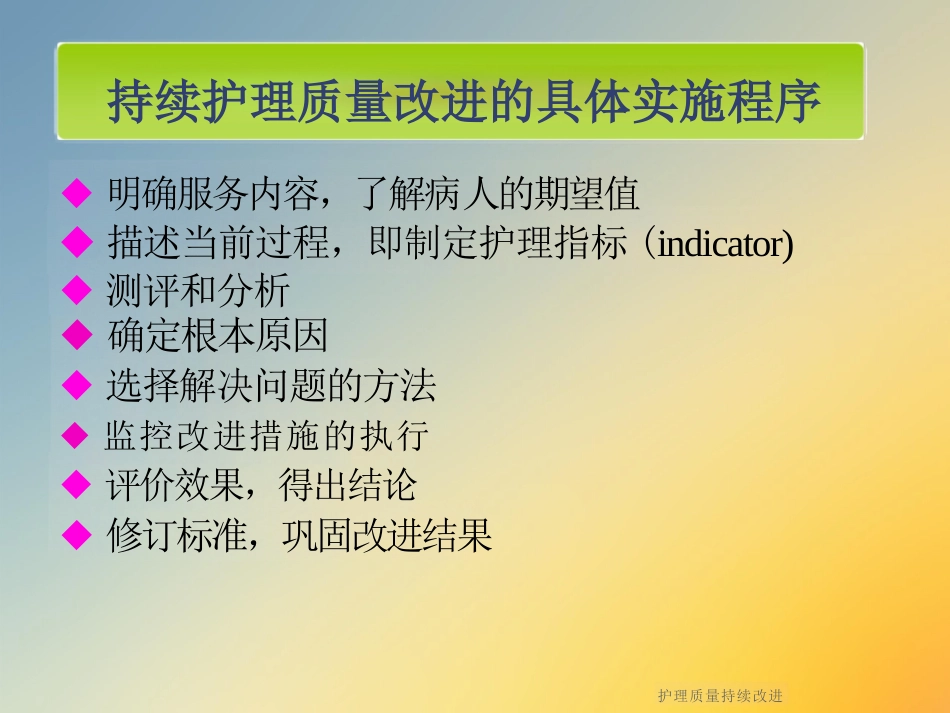 持续护理质量改进的具体实施程序

◆ 明确服务内容，了解病人的期望值
◆ 描述当前过程，即制定护理指标（indicator)
◆ 测评和分析
◆ 确定根本原因
◆ 选择解决问题的方法
◆ 监控改进措施的执行
◆ 评价效果，得出结论
◆ 修订标准，巩固改进结果

护理质量持续改进